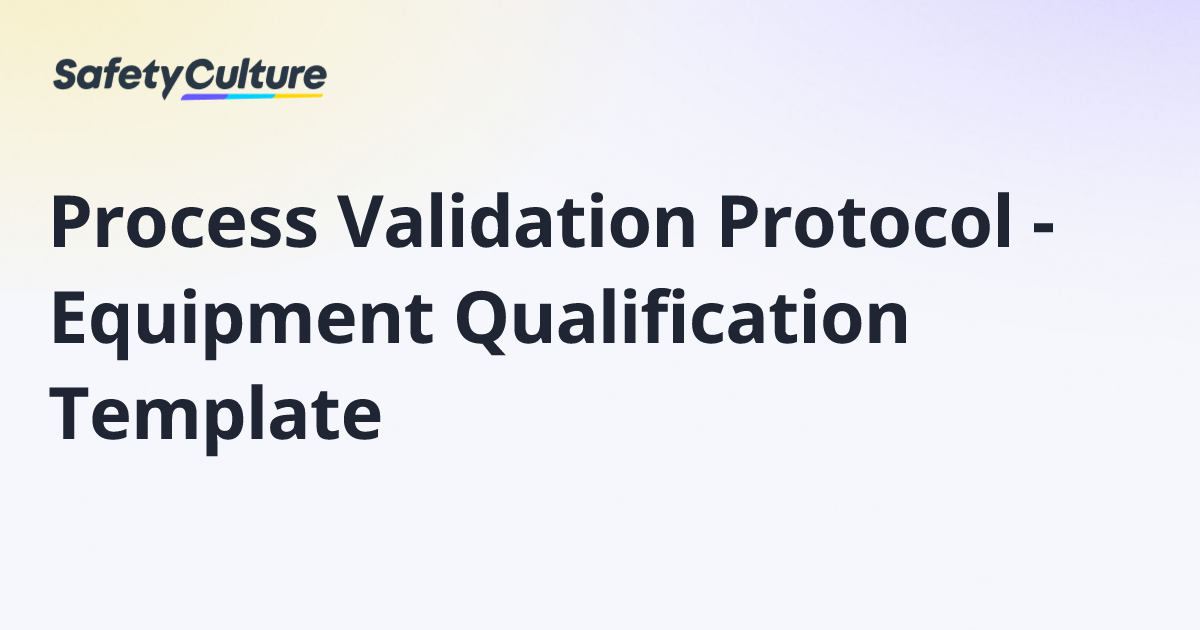 SafetyCulture

Process Validation Protocol - Equipment Qualification Template